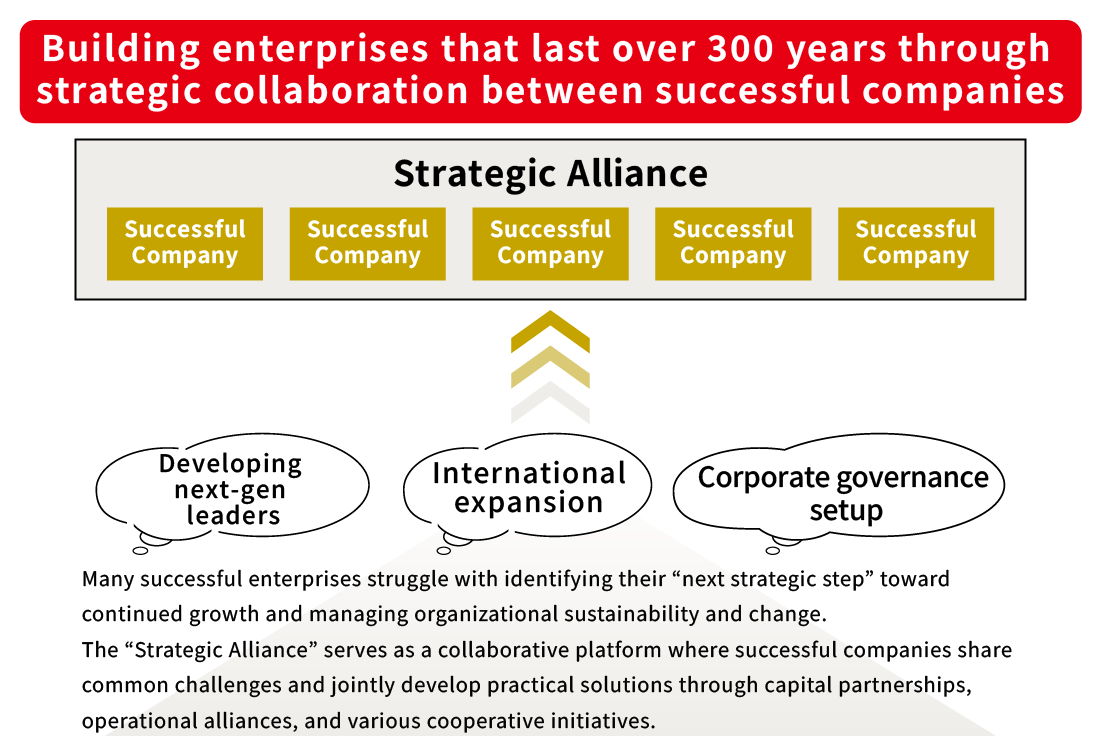 Building enterprises that last over 300 years through strategic collaboration between successful companies

Strategic Alliance

Successful Company

Successful Company

Successful Company

Successful Company

Successful Company

Developing next-gen leaders

International expansion

Corporate governance setup

Many successful enterprises struggle with identifying their “next strategic step” toward continued growth and managing organizational sustainability and change.
The “Strategic Alliance” serves as a collaborative platform where successful companies share common challenges and jointly develop practical solutions through capital partnerships, operational alliances, and various cooperative initiatives.